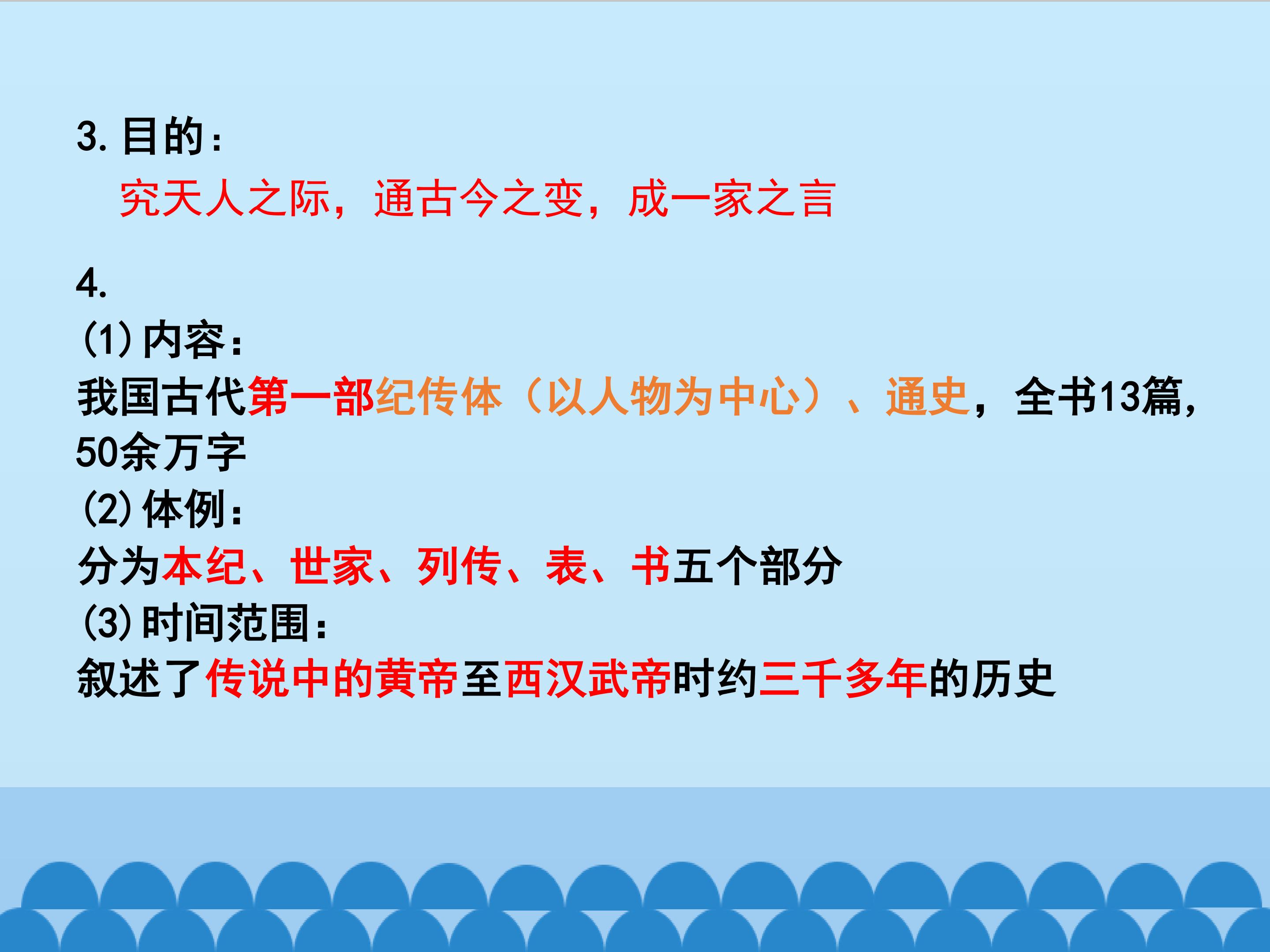 3. 目的：

究天人之际，通古今之变，成一家之言

4.

(1) 内容：

我国古代第一部纪传体（以人物为中心）、通史，全书13篇，50余万字

(2) 体例：

分为本纪、世家、列传、表、书五个部分

(3) 时间范围：

叙述了传说中的黄帝至西汉武帝时约三千多年的历史